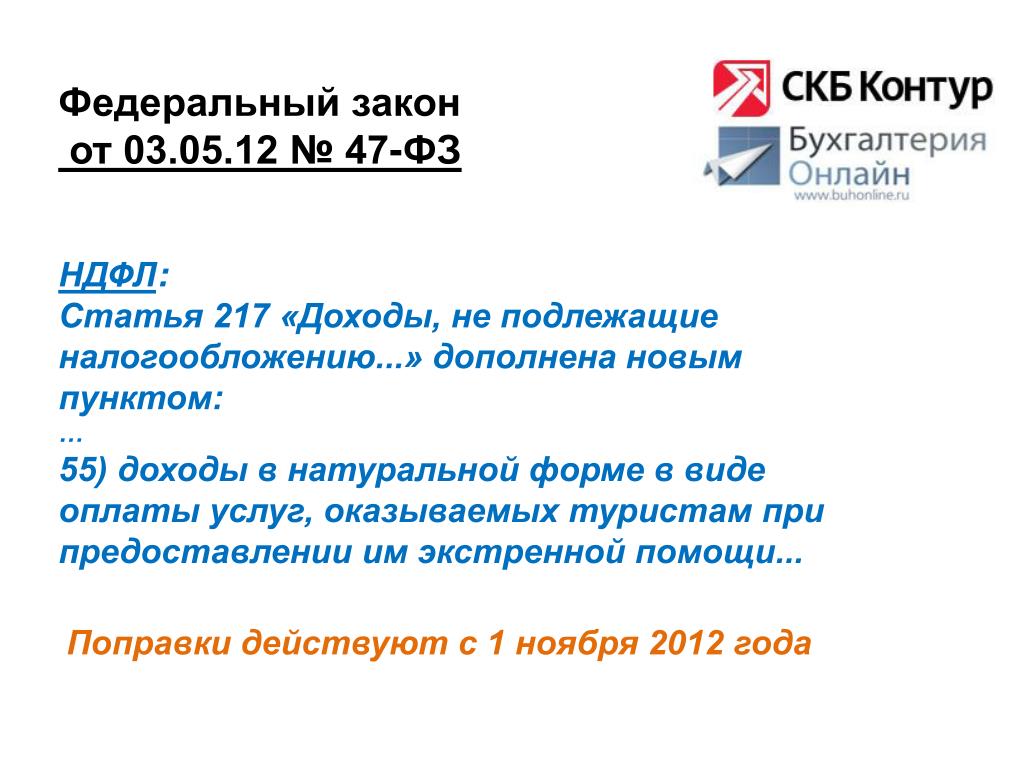 Федеральный закон
от 03.05.12 № 47-ФЗ

СКБ Контур
Бухгалтерия
Онлайн
www.buhonline.ru

НДФЛ:
Статья 217 «Доходы, не подлежащие налогообложению...» дополнена новым пунктом:
...
55) доходы в натуральной форме в виде оплаты услуг, оказываемых туристам при предоставлении им экстренной помощи...

Поправки действуют с 1 ноября 2012 года